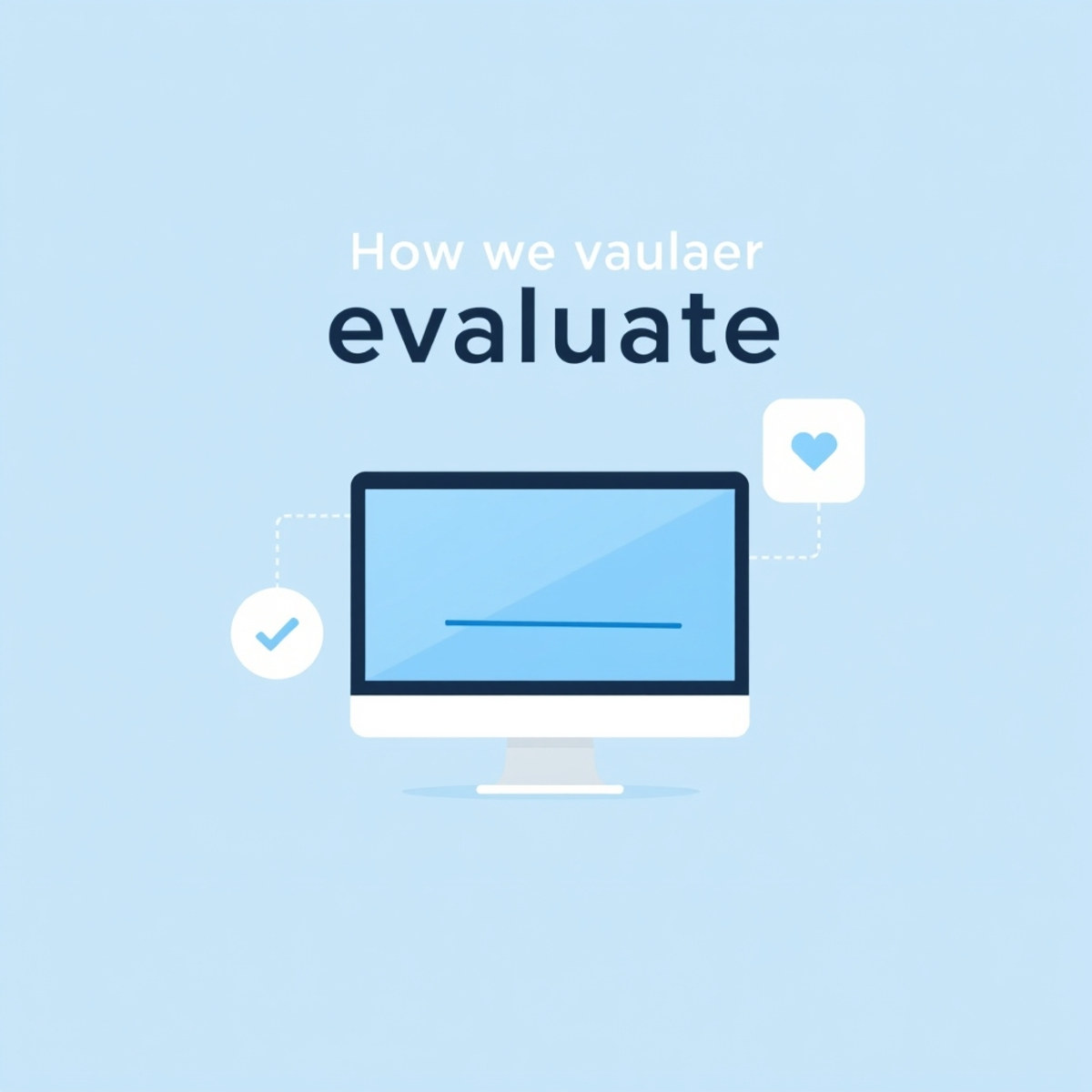 How we vaulaer
evaluate